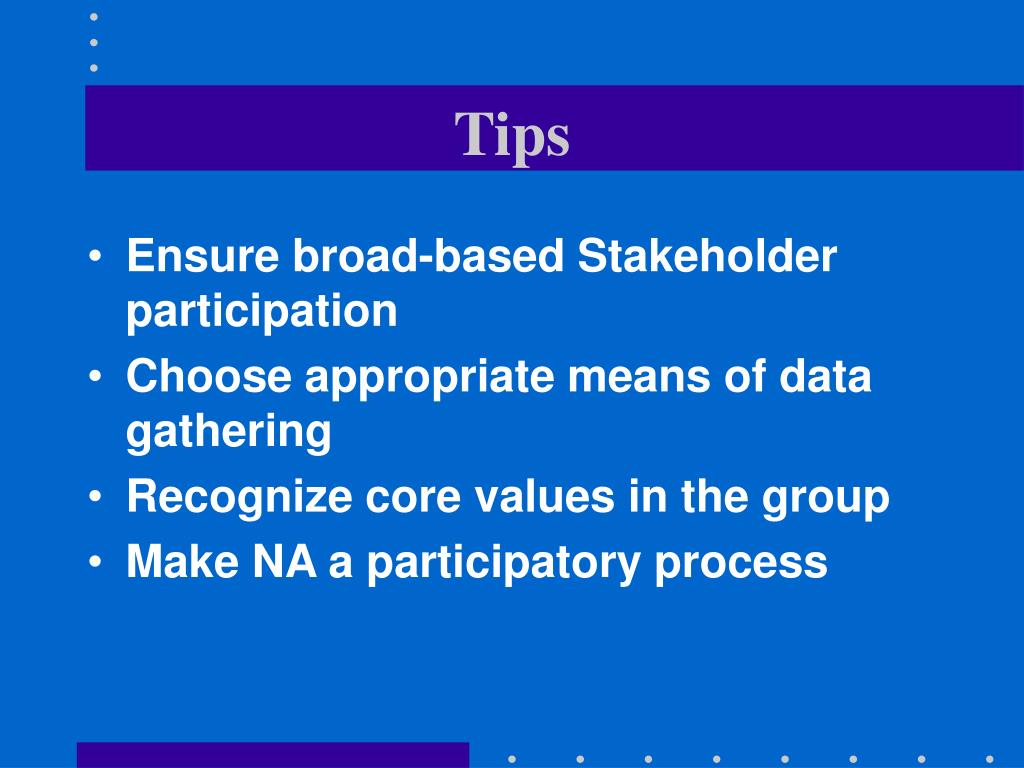 Tips

• Ensure broad-based Stakeholder participation
• Choose appropriate means of data gathering
• Recognize core values in the group
• Make NA a participatory process